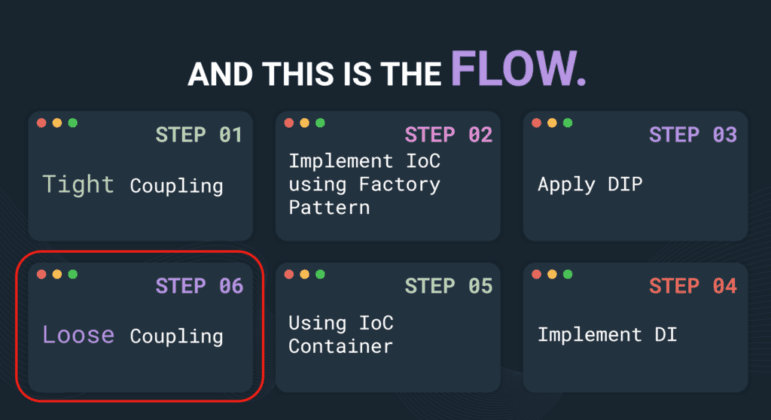 AND THIS IS THE FLOW.

STEP 01
Tight Coupling

STEP 02
Implement IoC using Factory Pattern

STEP 03
Apply DIP

STEP 06
Loose Coupling

STEP 05
Using IoC Container

STEP 04
Implement DI